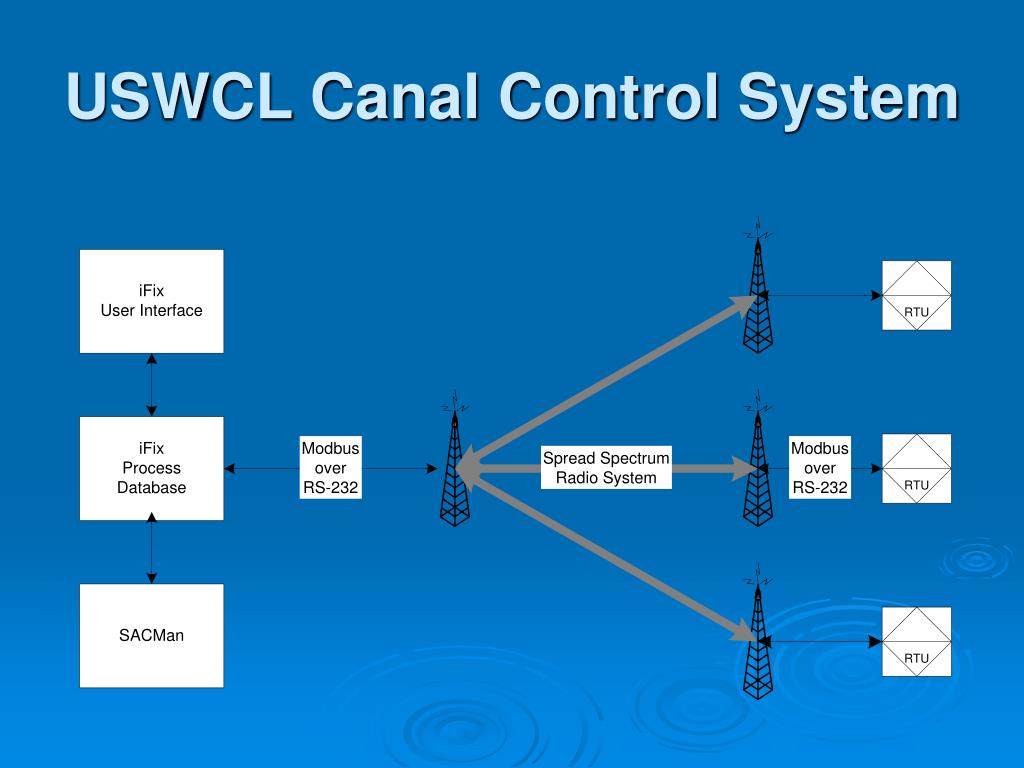 USWCL Canal Control System

iFix
User Interface

iFix
Process
Database

SACMan

Modbus
over
RS-232

Spread Spectrum
Radio System

Modbus
over
RS-232

RTU

RTU

RTU